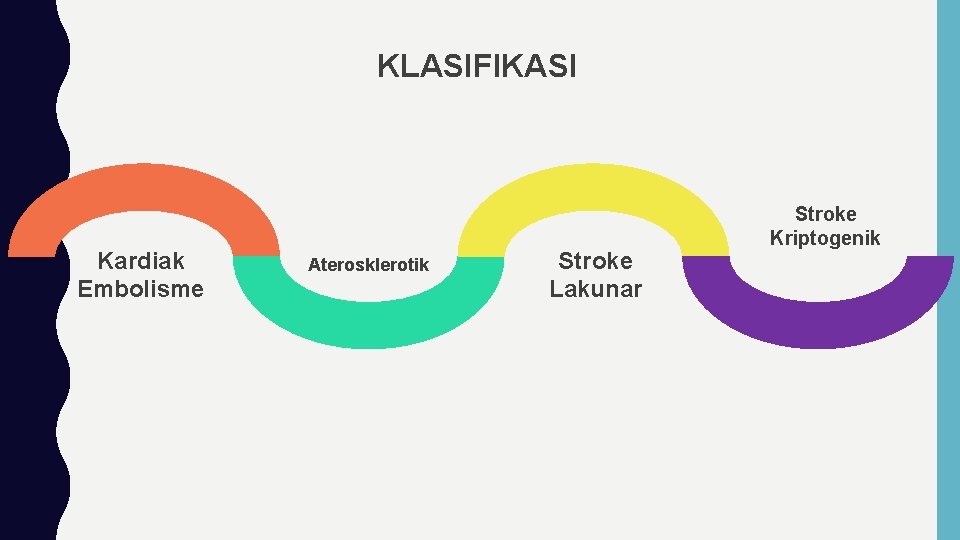 KLASIFIKASI

Kardiak Embolisme

Aterosklerotik

Stroke Lakunar

Stroke Kriptogenik